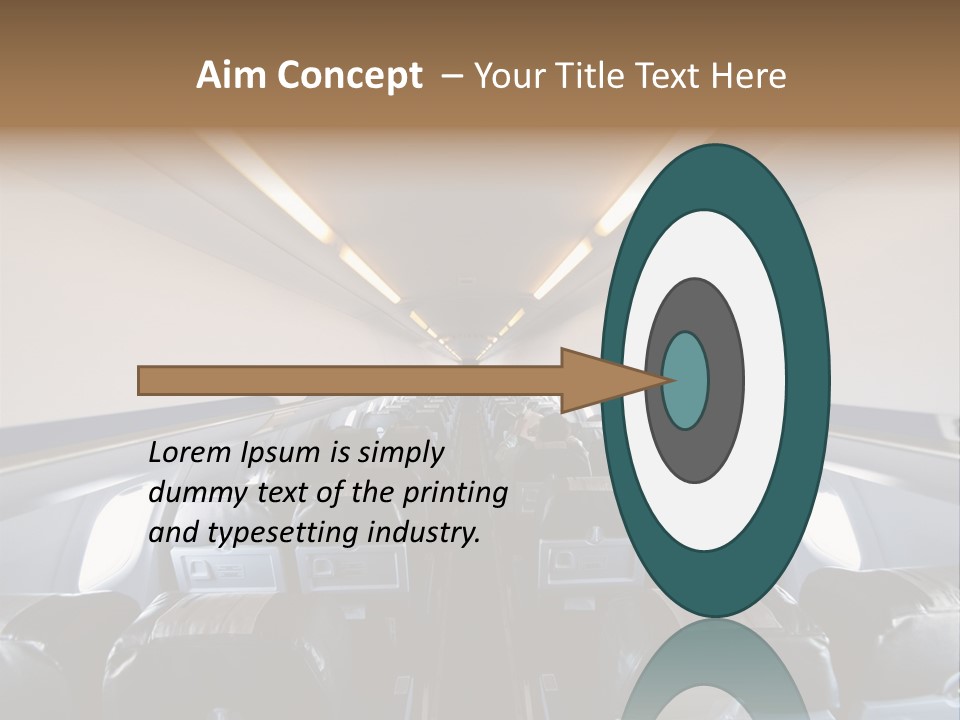 Aim Concept – Your Title Text Here

Lorem Ipsum is simply dummy text of the printing and typesetting industry.